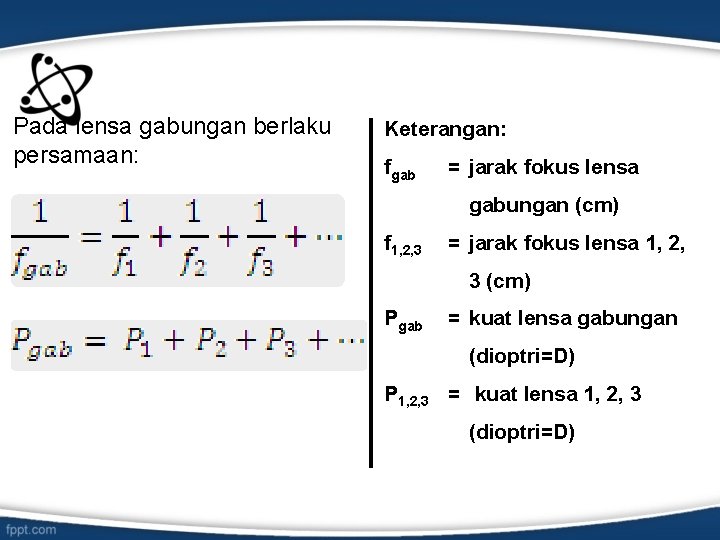 Pada lensa gabungan berlaku persamaan:

$\frac{1}{f_{gab}} = \frac{1}{f_1} + \frac{1}{f_2} + \frac{1}{f_3} + \cdots$

$P_{gab} = P_1 + P_2 + P_3 + \cdots$

Keterangan:

$f_{gab}$ = jarak fokus lensa gabungan (cm)

$f_{1,2,3}$ = jarak fokus lensa 1, 2, 3 (cm)

$P_{gab}$ = kuat lensa gabungan (dioptri=D)

$P_{1,2,3}$ = kuat lensa 1, 2, 3 (dioptri=D)

fppt.com